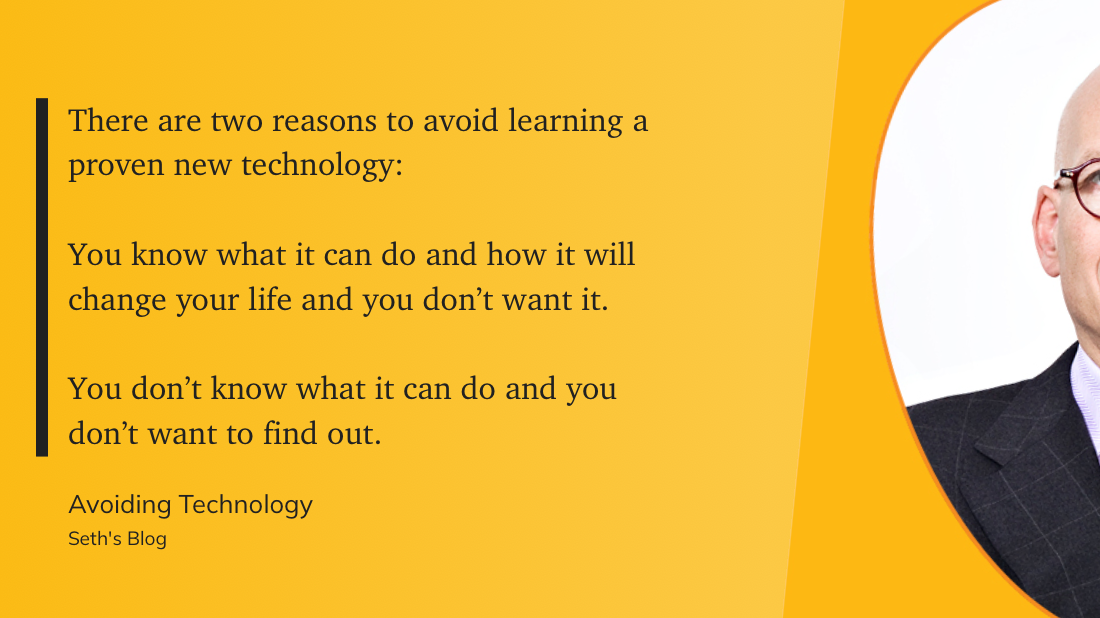 There are two reasons to avoid learning a proven new technology:

You know what it can do and how it will change your life and you don’t want it.

You don’t know what it can do and you don’t want to find out.

Avoiding Technology
Seth's Blog